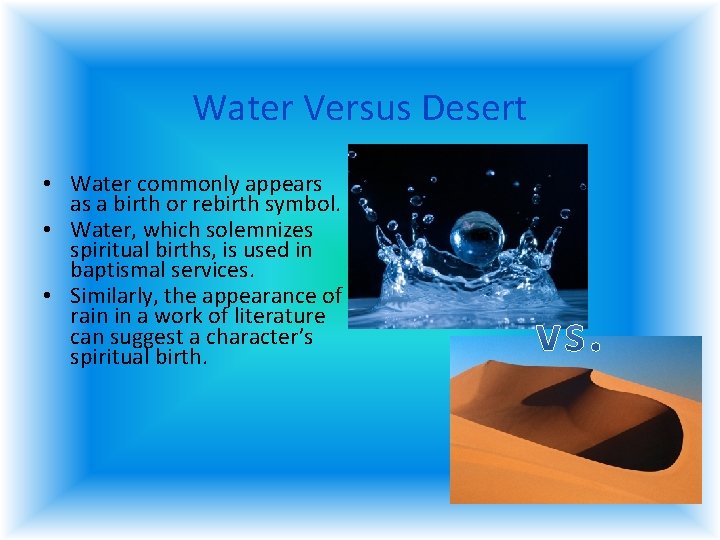 Water Versus Desert

• Water commonly appears as a birth or rebirth symbol.
• Water, which solemnizes spiritual births, is used in baptismal services.
• Similarly, the appearance of rain in a work of literature can suggest a character's spiritual birth.

VS.